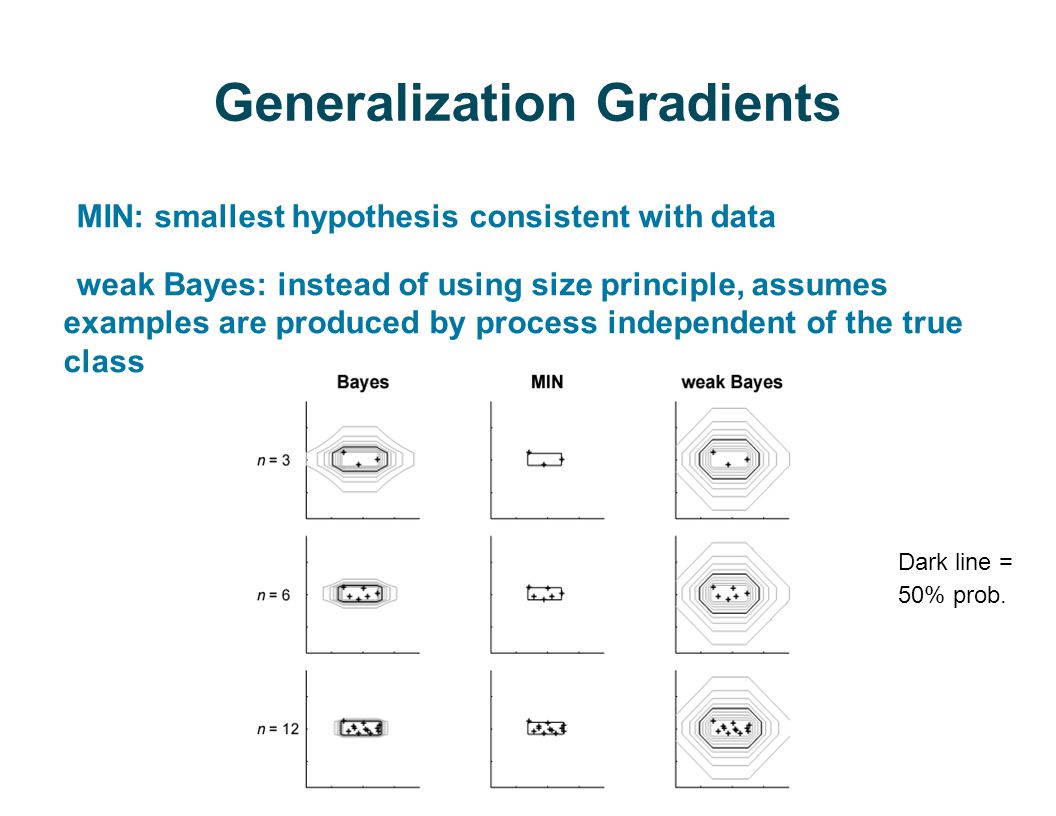 Generalization Gradients

MIN: smallest hypothesis consistent with data

weak Bayes: instead of using size principle, assumes examples are produced by process independent of the true class

Bayes

MIN

weak Bayes

$n = 3$

$n = 6$

$n = 12$

Dark line = 50% prob.